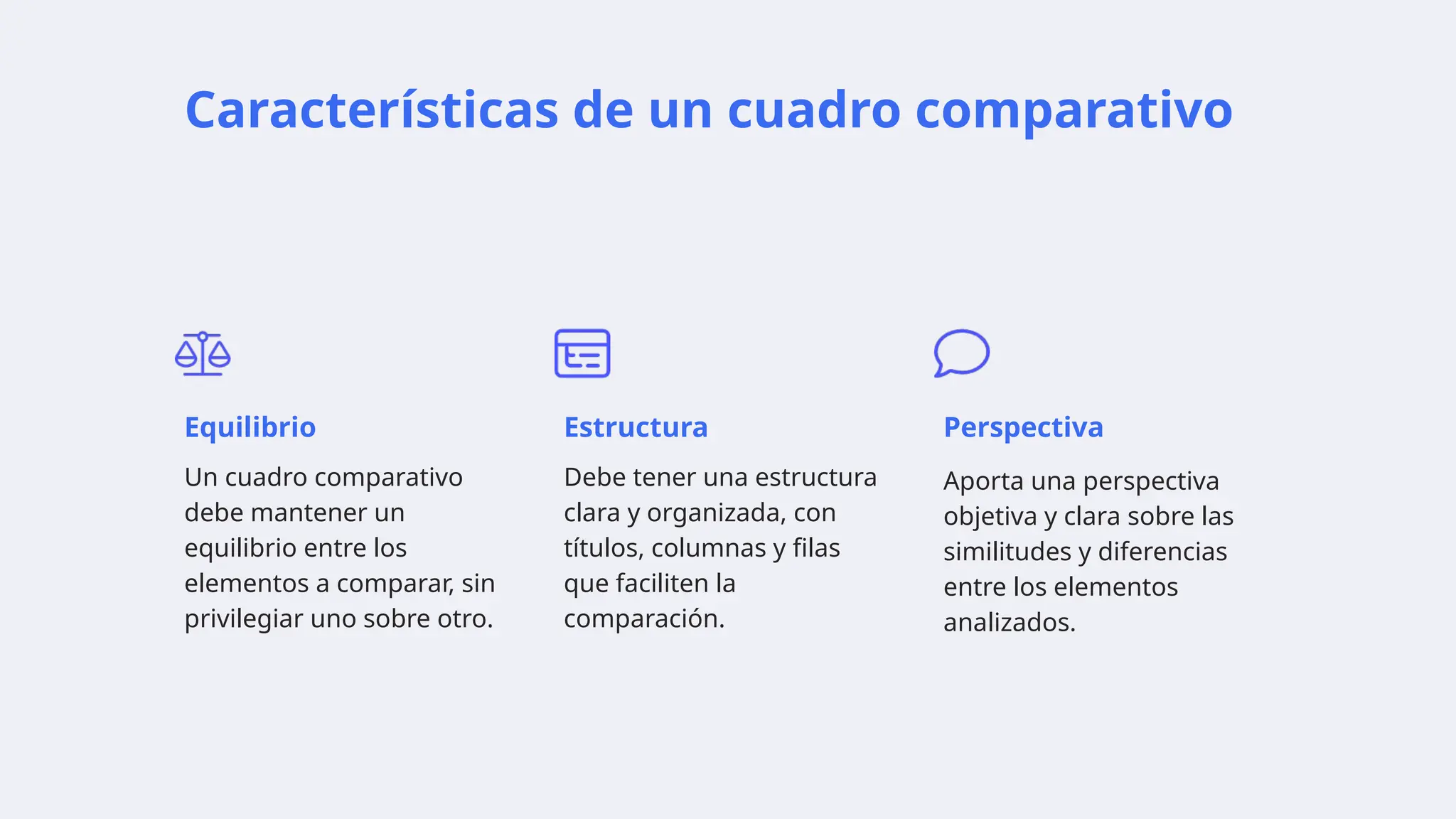 Características de un cuadro comparativo

Equilibrio

Un cuadro comparativo debe mantener un equilibrio entre los elementos a comparar, sin privilegiar uno sobre otro.

Estructura

Debe tener una estructura clara y organizada, con títulos, columnas y filas que faciliten la comparación.

Perspectiva

Aporta una perspectiva objetiva y clara sobre las similitudes y diferencias entre los elementos analizados.